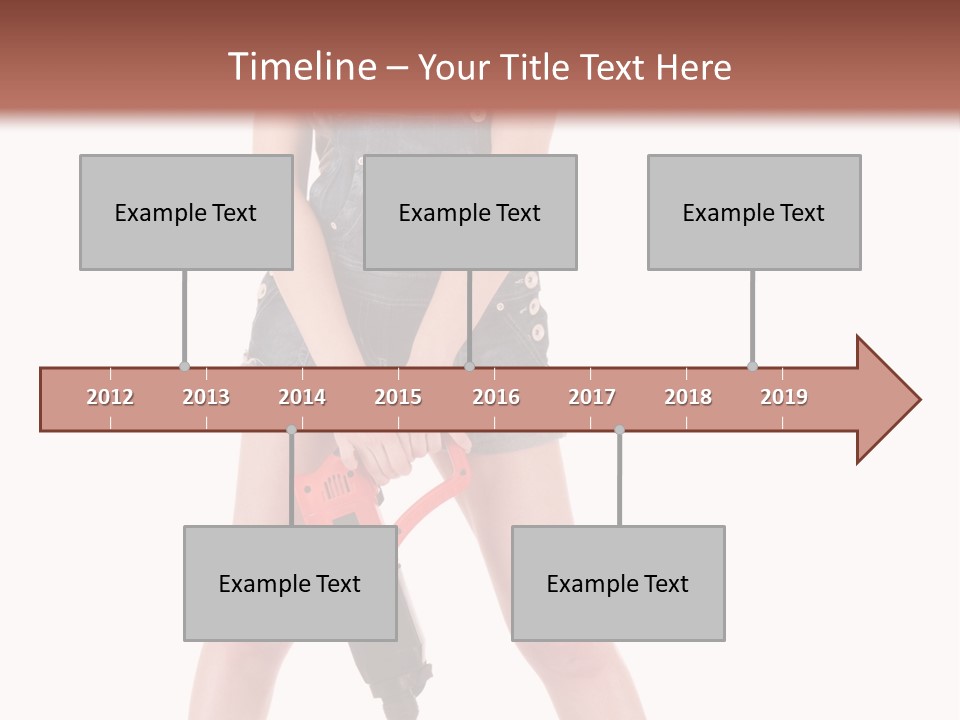 Timeline – Your Title Text Here

Example Text

Example Text

Example Text

2012 2013 2014 2015 2016 2017 2018 2019

Example Text

Example Text